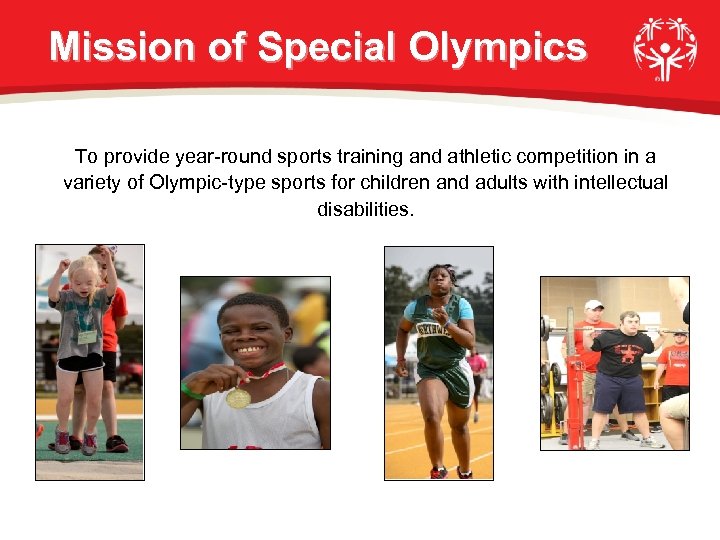 Mission of Special Olympics

To provide year-round sports training and athletic competition in a variety of Olympic-type sports for children and adults with intellectual disabilities.